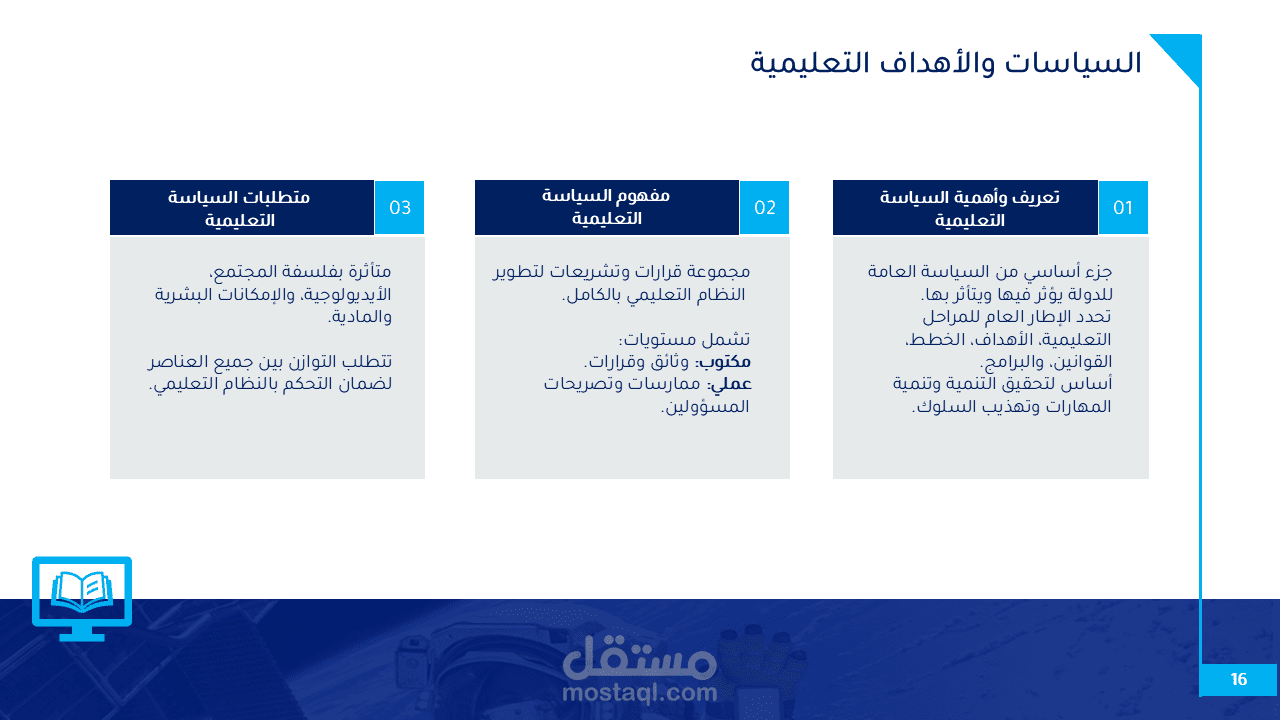 السياسات والأهداف التعليمية

01 تعريف وأهمية السياسة التعليمية

جزء أساسي من السياسة العامة للدولة يؤثر فيها ويتأثر بها.
تحدد الإطار العام للمراحل التعليمية، الأهداف، الخطط، القوانين، والبرامج.
أساس لتحقيق التنمية وتنمية المهارات وتهذيب السلوك.

02 مفهوم السياسة التعليمية

مجموعة قرارات وتشريعات لتطوير النظام التعليمي بالكامل.

تشمل مستويات:
مكتوب: وثائق وقرارات.
عملي: ممارسات وتصريحات المسؤولين.

03 متطلبات السياسة التعليمية

متأثرة بفلسفة المجتمع، الأيديولوجية، والإمكانات البشرية والمادية.

تتطلب التوازن بين جميع العناصر لضمان التحكم بالنظام التعليمي.

مستقل
mostaql.com

16